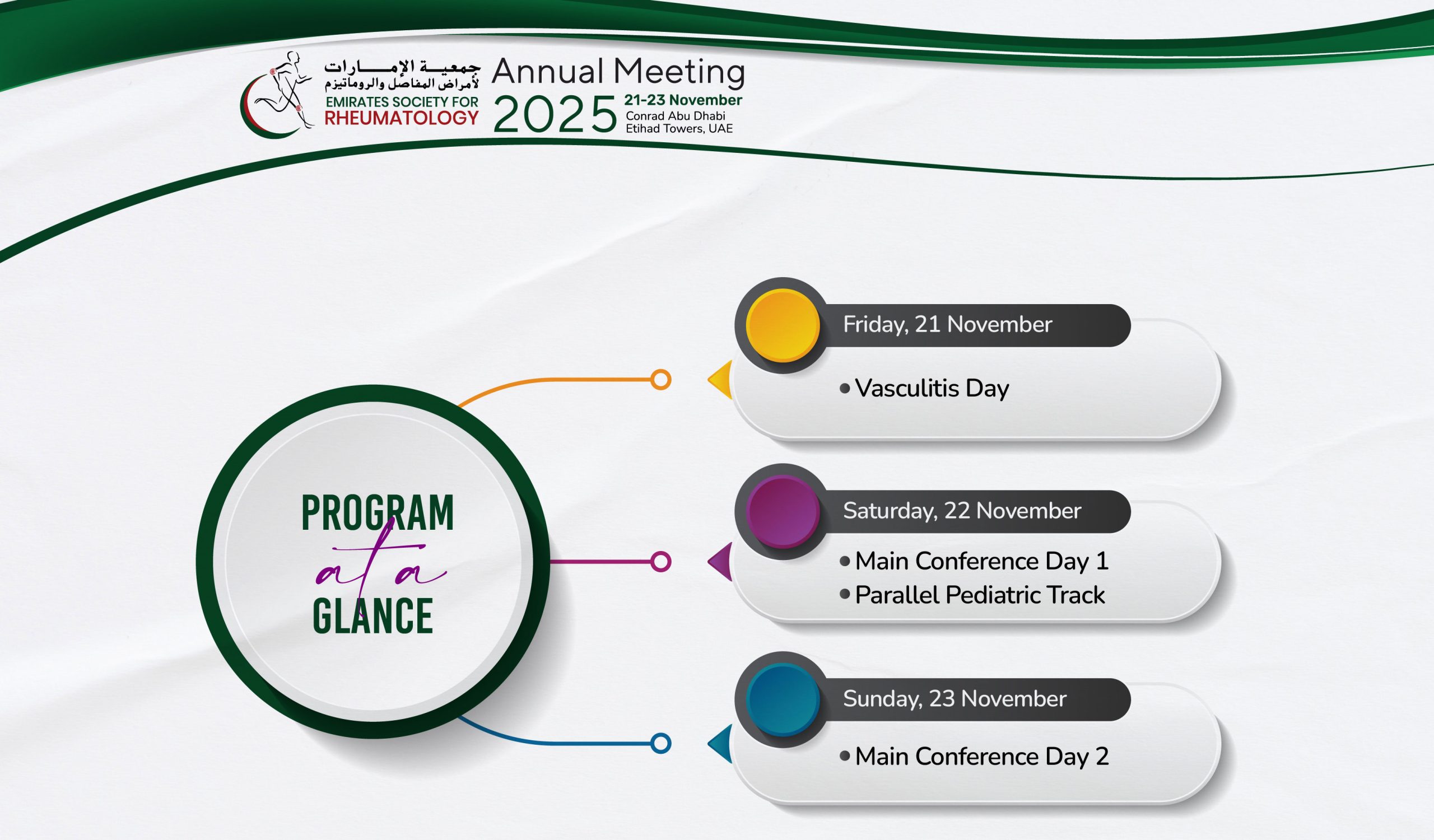 جمعية الإمارات
لأمراض المفاصل والروماتيزم
EMIRATES SOCIETY FOR
RHEUMATOLOGY

Annual Meeting
2025
21-23 November
Conrad Abu Dhabi
Etihad Towers, UAE

PROGRAM
at a
GLANCE

Friday, 21 November
• Vasculitis Day

Saturday, 22 November
• Main Conference Day 1
• Parallel Pediatric Track

Sunday, 23 November
• Main Conference Day 2